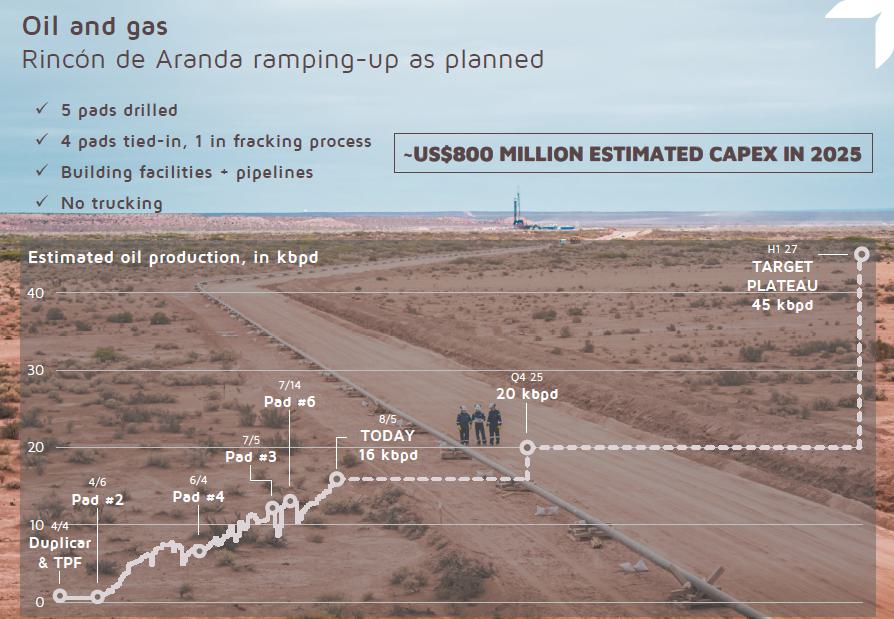 Oil and gas
Rincón de Aranda ramping-up as planned

✓ 5 pads drilled
✓ 4 pads tied-in, 1 in fracking process
✓ Building facilities + pipelines
✓ No trucking

~US$800 MILLION ESTIMATED CAPEX IN 2025

Estimated oil production, in kbpd

40
30
20
10
0

4/4
Duplicar & TPF

4/6
Pad #2

6/4
Pad #4

7/5
Pad #3

7/14
Pad #6

8/5
TODAY
16 kbpd

Q4 25
20 kbpd

H1 27
TARGET PLATEAU
45 kbpd